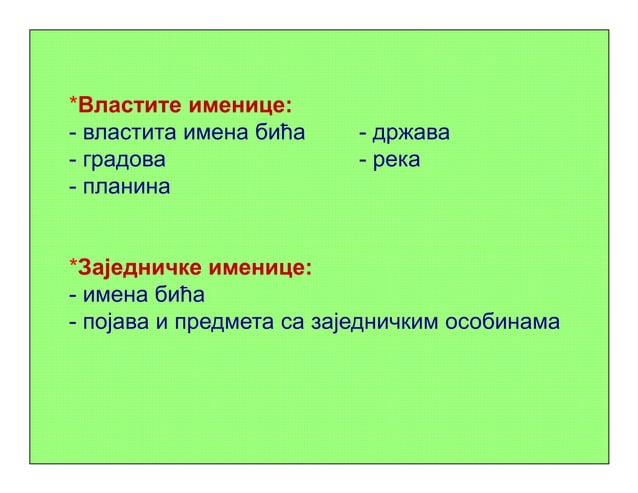 *Властите именице:
- властита имена бића
- градова
- планина

- држава
- река

*Заједничке именице:
- имена бића
- појава и предмета са заједничким особинама